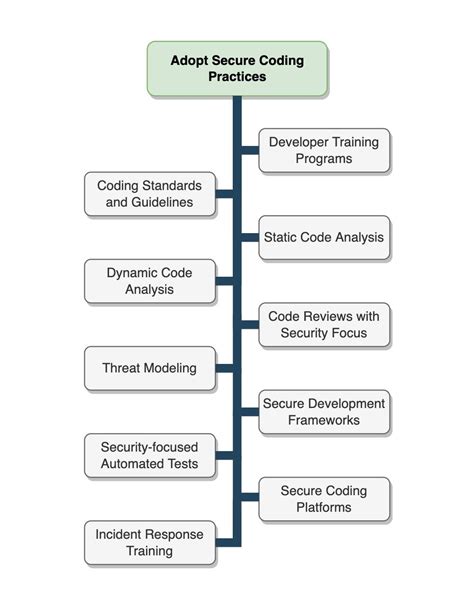 Adopt Secure Coding Practices

Developer Training Programs

Coding Standards and Guidelines

Static Code Analysis

Dynamic Code Analysis

Code Reviews with Security Focus

Threat Modeling

Secure Development Frameworks

Security-focused Automated Tests

Secure Coding Platforms

Incident Response Training